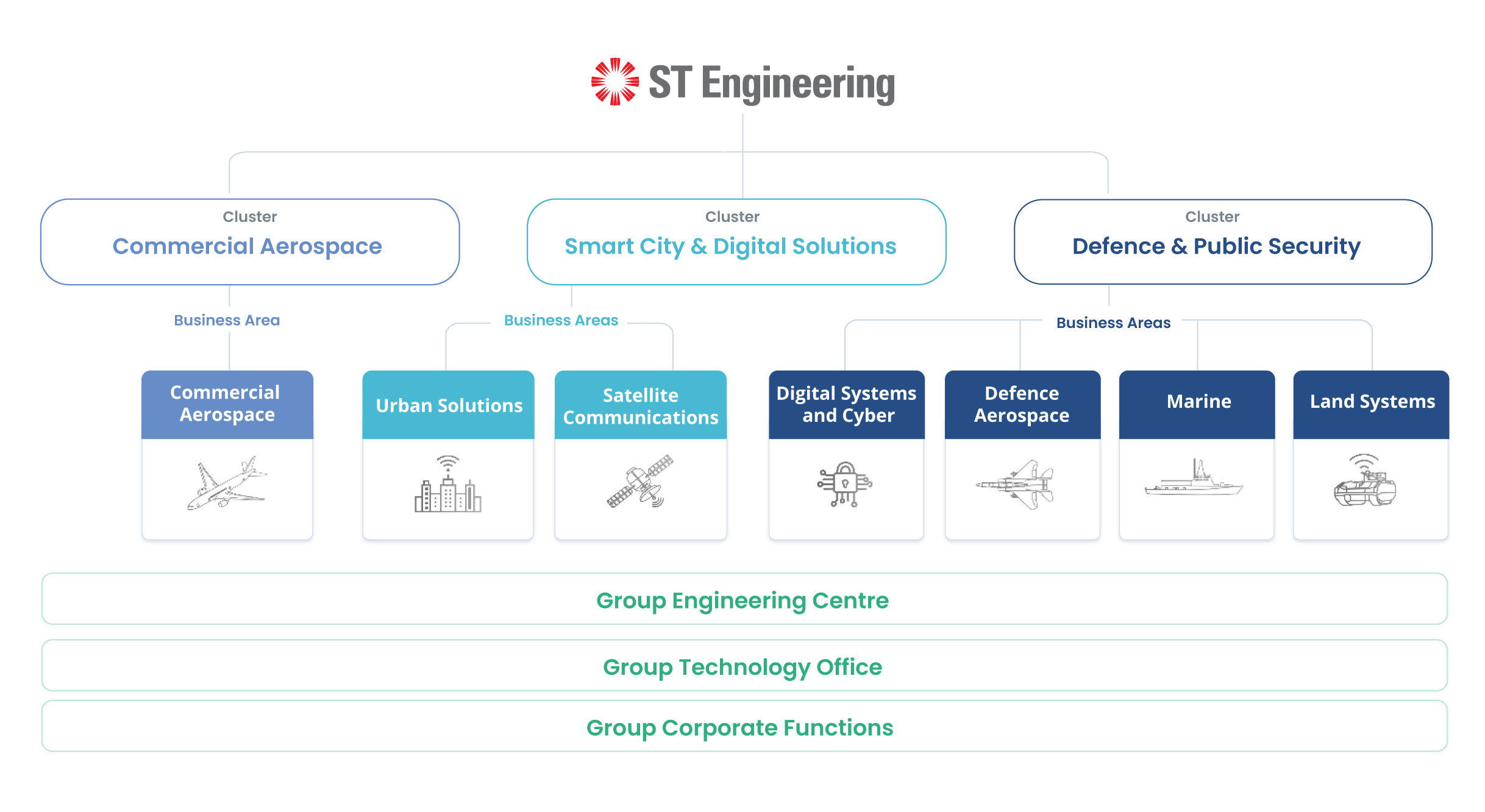 ST Engineering

Cluster
Commercial Aerospace

Cluster
Smart City & Digital Solutions

Cluster
Defence & Public Security

Business Area

Business Areas

Business Areas

Commercial Aerospace

Urban Solutions

Satellite Communications

Digital Systems and Cyber

Defence Aerospace

Marine

Land Systems

Group Engineering Centre

Group Technology Office

Group Corporate Functions